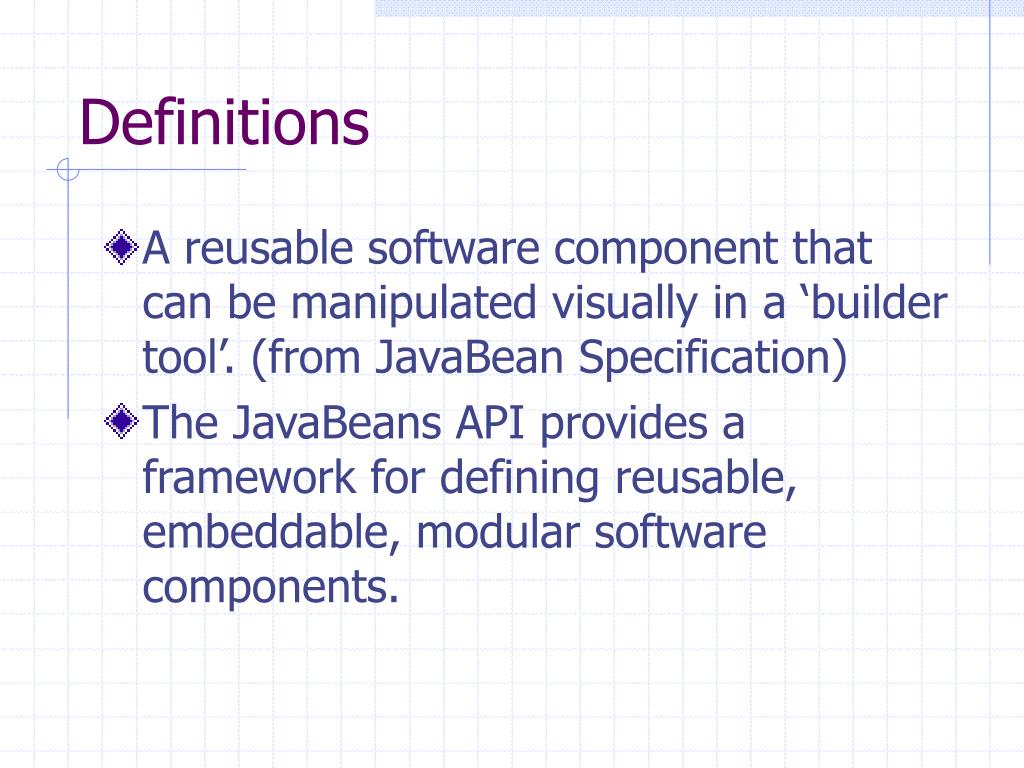 Definitions

A reusable software component that can be manipulated visually in a ‘builder tool’. (from JavaBean Specification)

The JavaBeans API provides a framework for defining reusable, embeddable, modular software components.